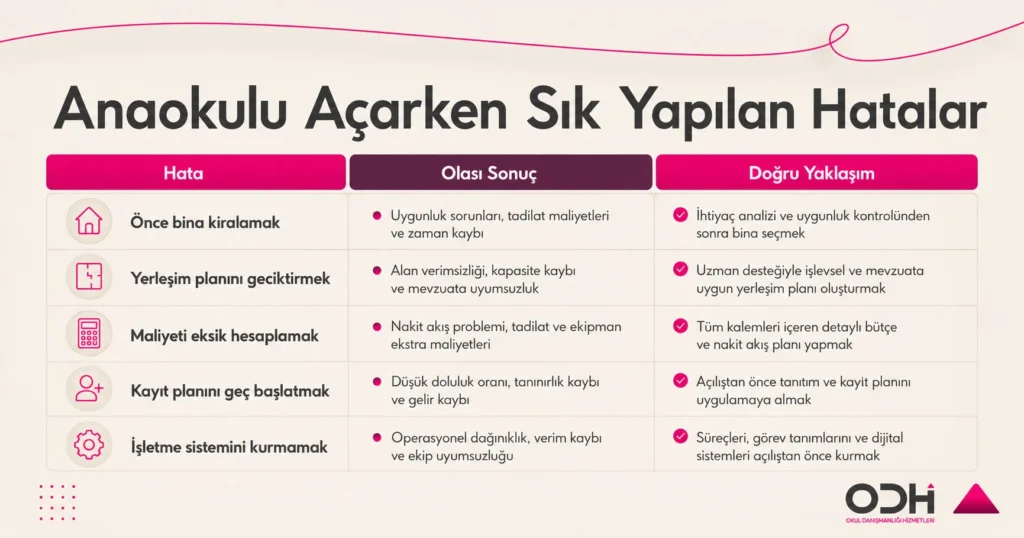 Anaokulu Açarken Sık Yapılan Hatalar

| Hata | Olası Sonuç | Doğru Yaklaşım |
|---|---|---|
| Önce bina kiralamak | Uygunluk sorunları, tadilat maliyetleri ve zaman kaybı | İhtiyaç analizi ve uygunluk kontrolünden sonra bina seçmek |
| Yerleşim planını geciktirmek | Alan verimsizliği, kapasite kaybı ve mevzuata uyumsuzluk | Uzman desteğiyle işlevsel ve mevzuata uygun yerleşim planı oluşturmak |
| Maliyeti eksik hesaplamak | Nakit akış problemi, tadilat ve ekipman ekstra maliyetleri | Tüm kalemleri içeren detaylı bütçe ve nakit akış planı yapmak |
| Kayıt planını geç başlatmak | Düşük doluluk oranı, tanınırlık kaybı ve gelir kaybı | Açılıştan önce tanıtım ve kayıt planını uygulamaya almak |
| İşletme sistemini kurmamak | Operasyonel dağınıklık, verim kaybı ve ekip uyumsuzluğu | Süreçleri, görev tanımlarını ve dijital sistemleri açılıştan önce kurmak |

ODH
OKUL DANIŞMANLIĞI HİZMETLERİ